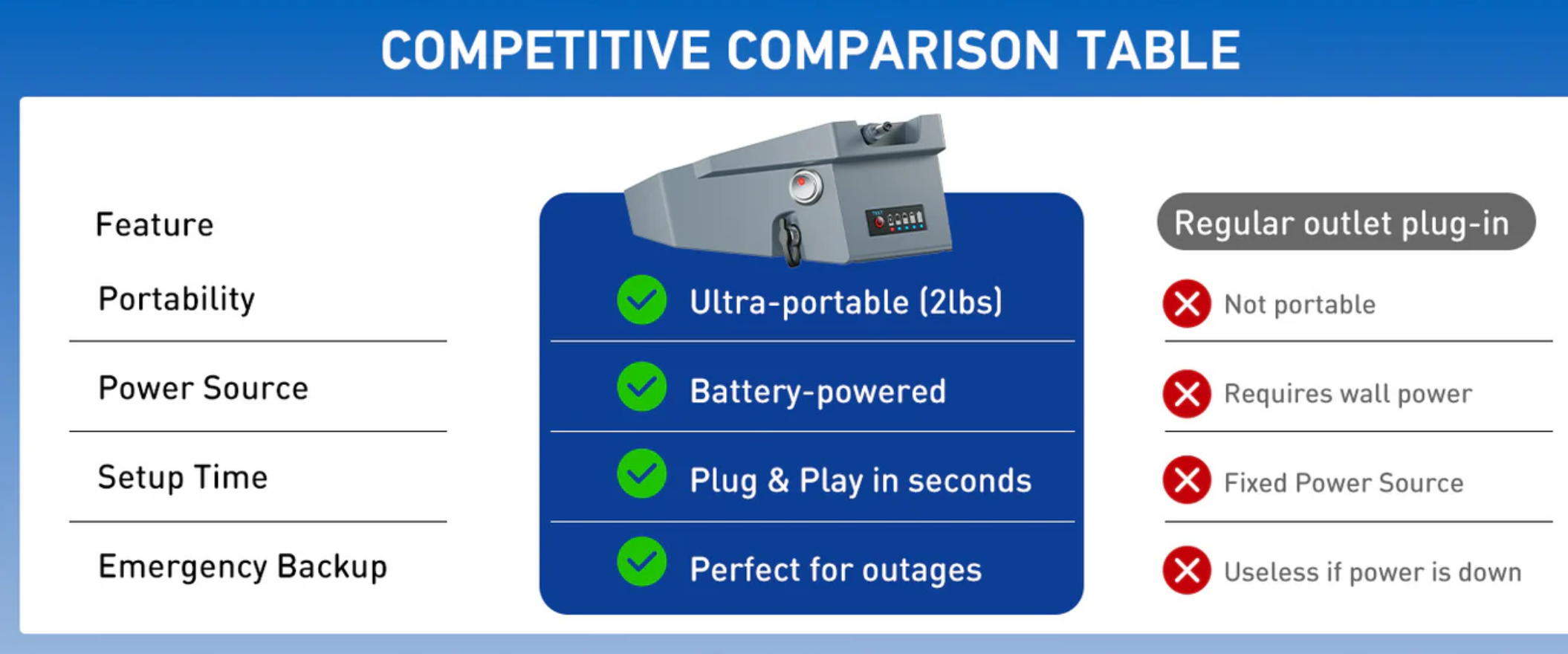 COMPETITIVE COMPARISON TABLE

| Feature | | Regular outlet plug-in |
|---|---|---|
| Portability | Ultra-portable (2lbs) | Not portable |
| Power Source | Battery-powered | Requires wall power |
| Setup Time | Plug & Play in seconds | Fixed Power Source |
| Emergency Backup | Perfect for outages | Useless if power is down |